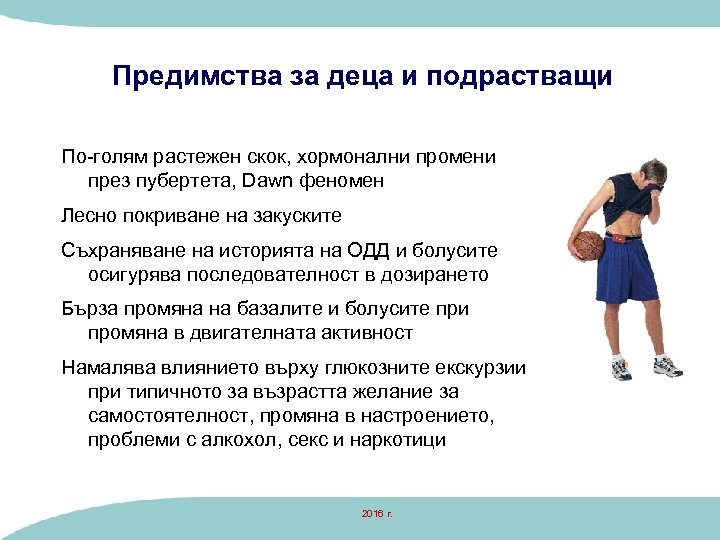 Предимства за деца и подрастващи

По-голям растежен скок, хормонални промени през пубертета, Dawn феномен

Лесно покриване на закуските

Съхраняване на историята на ОДД и болусите осигурява последователност в дозирането

Бърза промяна на базалите и болусите при промяна в двигателната активност

Намалява влиянието върху глюкозните екскурзии при типичното за възрастта желание за самостоятелност, промяна в настроението, проблеми с алкохол, секс и наркотици

2016 г.